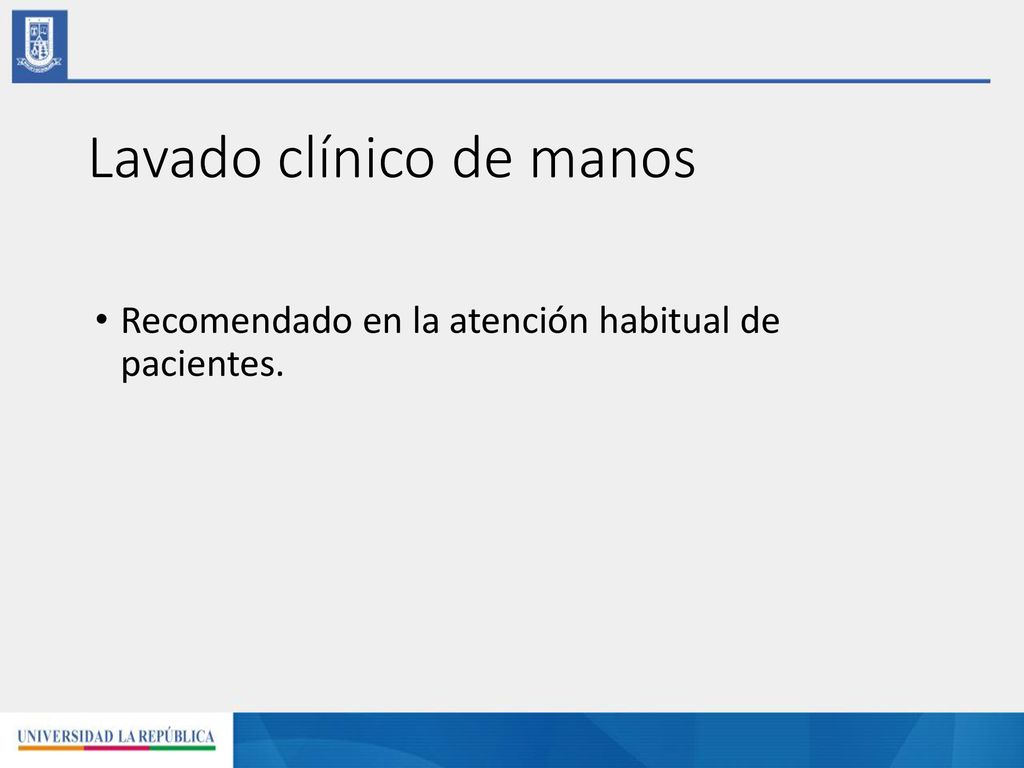 Lavado clínico de manos

• Recomendado en la atención habitual de pacientes.

UNIVERSIDAD LA REPÚBLICA